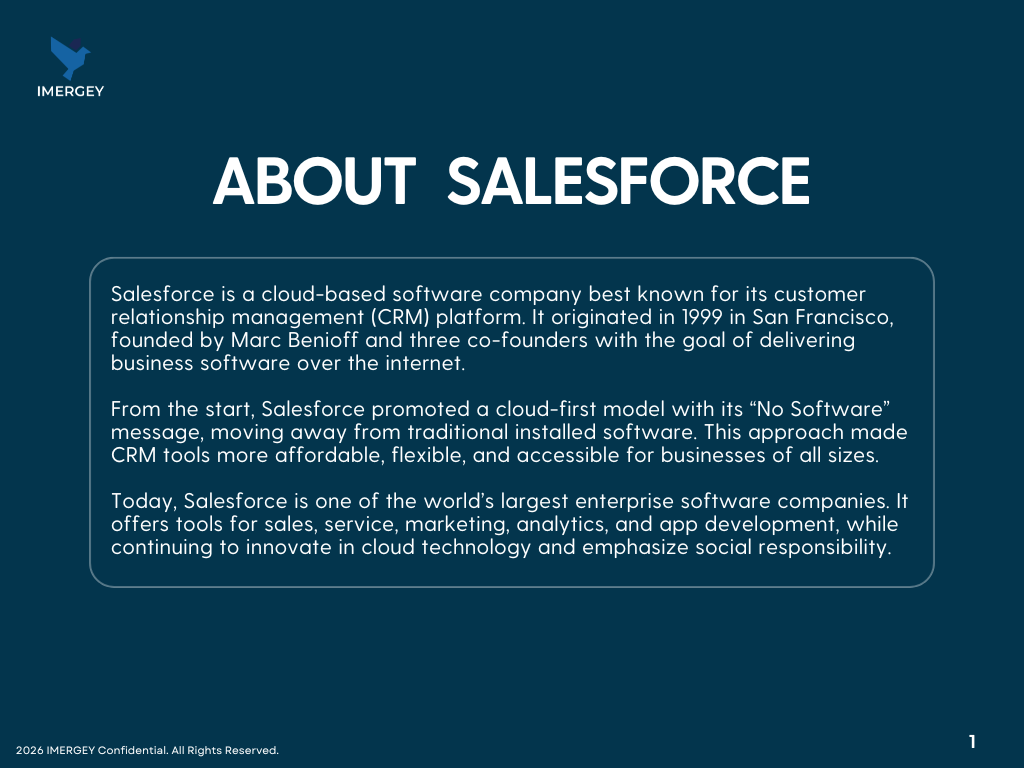 IMERGEY

ABOUT SALESFORCE

Salesforce is a cloud-based software company best known for its customer relationship management (CRM) platform. It originated in 1999 in San Francisco, founded by Marc Benioff and three co-founders with the goal of delivering business software over the internet.

From the start, Salesforce promoted a cloud-first model with its "No Software" message, moving away from traditional installed software. This approach made CRM tools more affordable, flexible, and accessible for businesses of all sizes.

Today, Salesforce is one of the world's largest enterprise software companies. It offers tools for sales, service, marketing, analytics, and app development, while continuing to innovate in cloud technology and emphasize social responsibility.

2026 IMERGEY Confidential. All Rights Reserved.

1